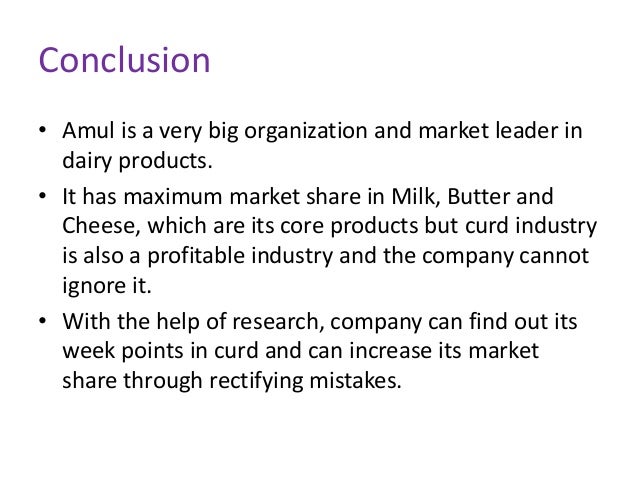 Conclusion

• Amul is a very big organization and market leader in dairy products.

• It has maximum market share in Milk, Butter and Cheese, which are its core products but curd industry is also a profitable industry and the company cannot ignore it.

• With the help of research, company can find out its week points in curd and can increase its market share through rectifying mistakes.